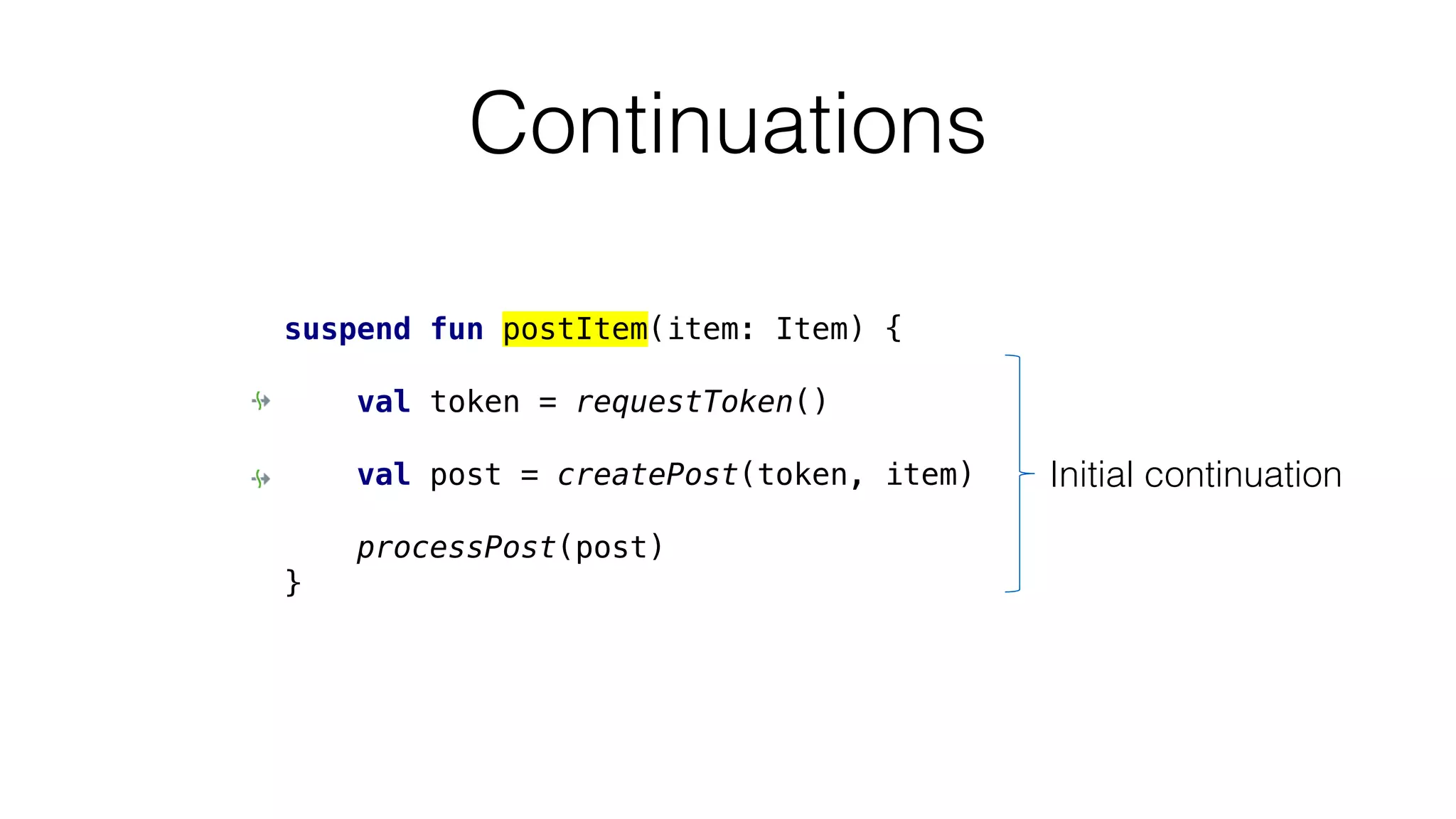 Continuations

suspend fun postItem(item: Item) {
    val token = requestToken()
    val post = createPost(token, item)
    processPost(post)
}

Initial continuation